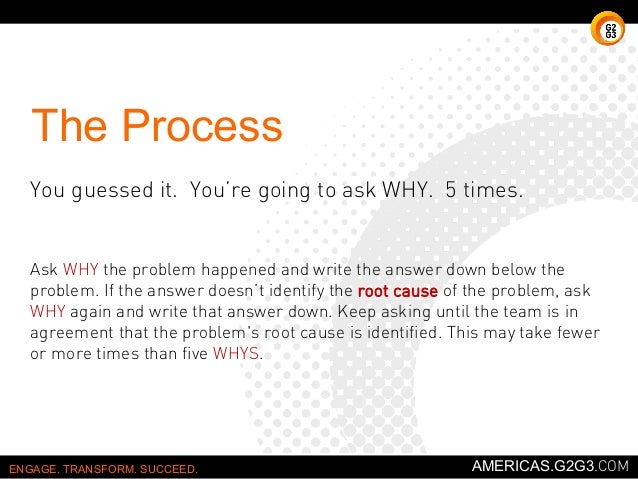 G2
G3

The Process

You guessed it. You're going to ask WHY. 5 times.

Ask WHY the problem happened and write the answer down below the problem. If the answer doesn't identify the root cause of the problem, ask WHY again and write that answer down. Keep asking until the team is in agreement that the problem's root cause is identified. This may take fewer or more times than five WHYS.

ENGAGE. TRANSFORM. SUCCEED.

AMERICAS.G2G3.COM